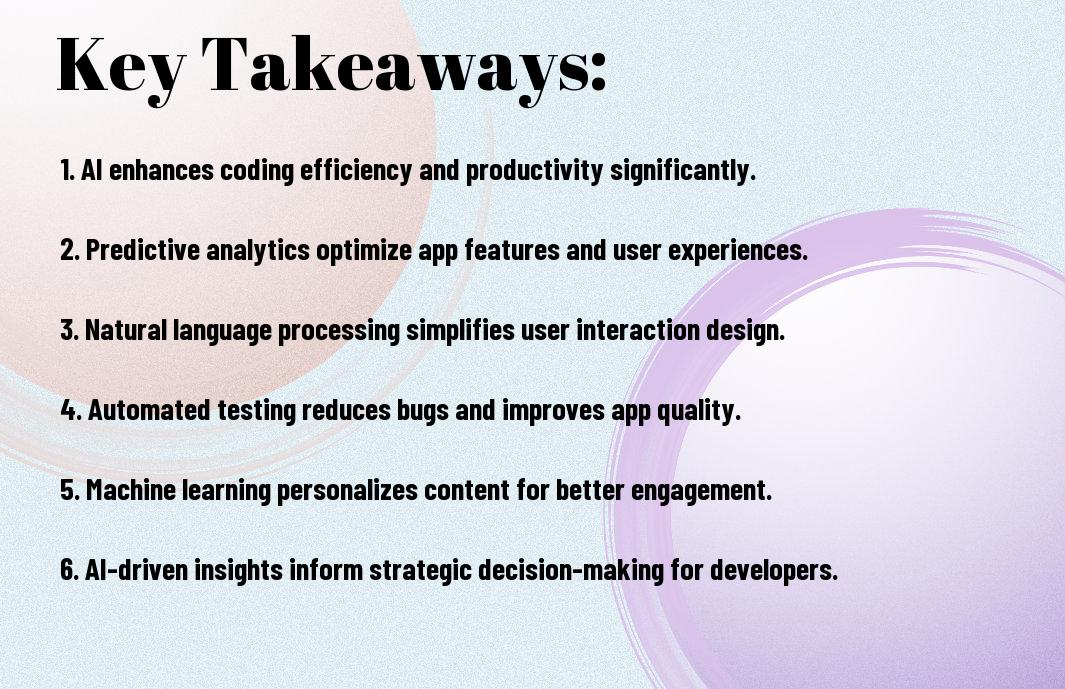 Key Takeaways:

1. AI enhances coding efficiency and productivity significantly.

2. Predictive analytics optimize app features and user experiences.

3. Natural language processing simplifies user interaction design.

4. Automated testing reduces bugs and improves app quality.

5. Machine learning personalizes content for better engagement.

6. AI-driven insights inform strategic decision-making for developers.